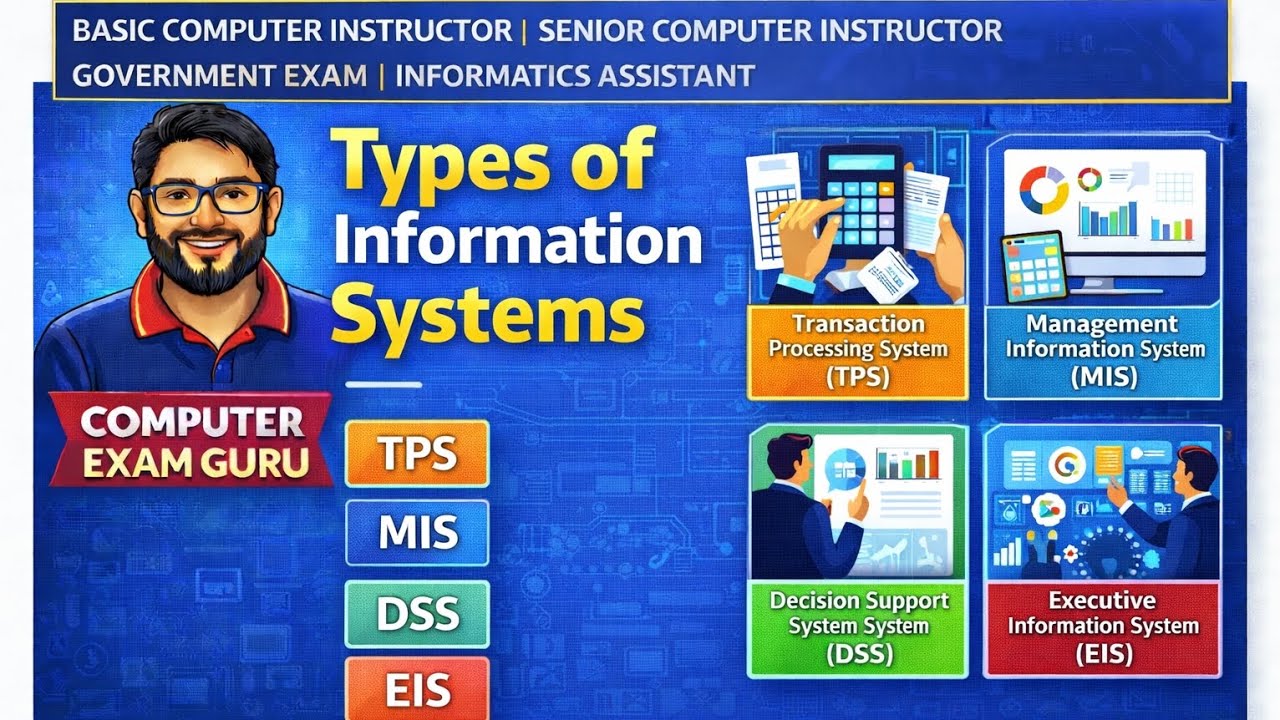 BASIC COMPUTER INSTRUCTOR | SENIOR COMPUTER INSTRUCTOR
GOVERNMENT EXAM | INFORMATICS ASSISTANT

Types of Information Systems

COMPUTER EXAM GURU

TPS
MIS
DSS
EIS

Transaction Processing System (TPS)

Management Information System (MIS)

Decision Support System System (DSS)

Executive Information System (EIS)